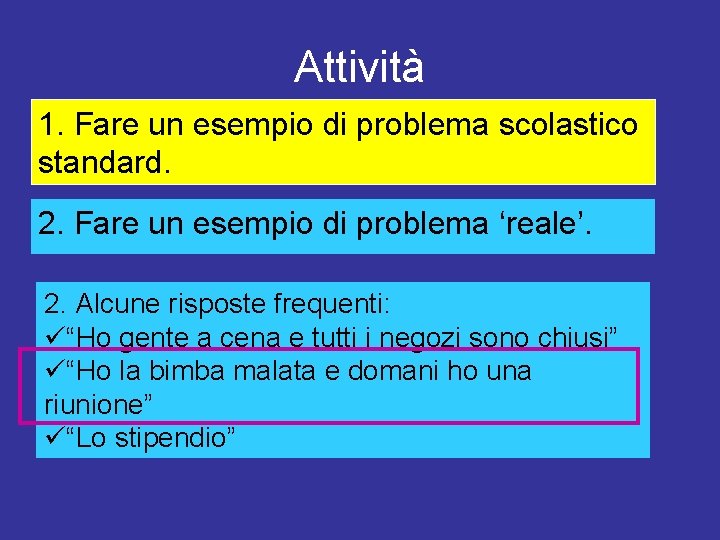 Attività

1. Fare un esempio di problema scolastico standard.

2. Fare un esempio di problema ‘reale’.

2. Alcune risposte frequenti:
✓“Ho gente a cena e tutti i negozi sono chiusi”
✓“Ho la bimba malata e domani ho una riunione”
✓“Lo stipendio”